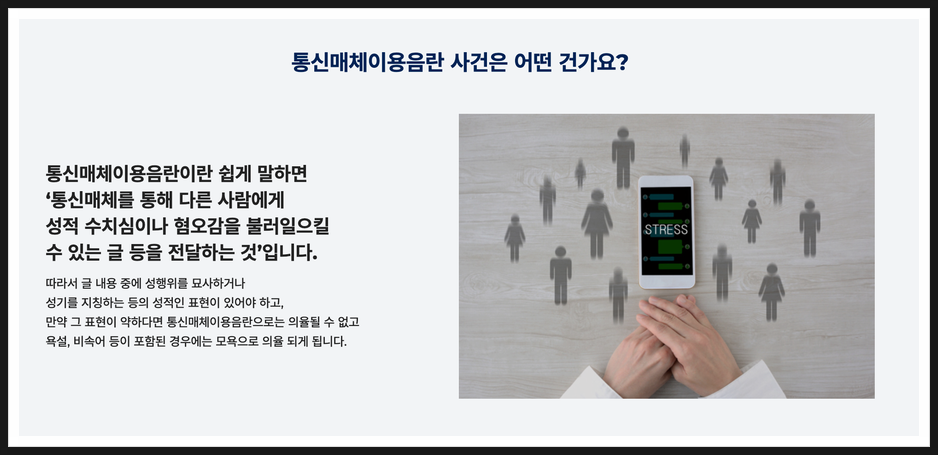 통신매체이용음란 사건은 어떤 건가요?

통신매체이용음란이란 쉽게 말하면 '통신매체를 통해 다른 사람에게 성적 수치심이나 혐오감을 불러일으킬 수 있는 글 등을 전달하는 것'입니다.

따라서 글 내용 중에 성행위를 묘사하거나
성기를 지칭하는 등의 성적인 표현이 있어야 하고,
만약 그 표현이 약하다면 통신매체이용음란으로는 의율될 수 없고
욕설, 비속어 등이 포함된 경우에는 모욕으로 의율 되게 됩니다.

STRESS